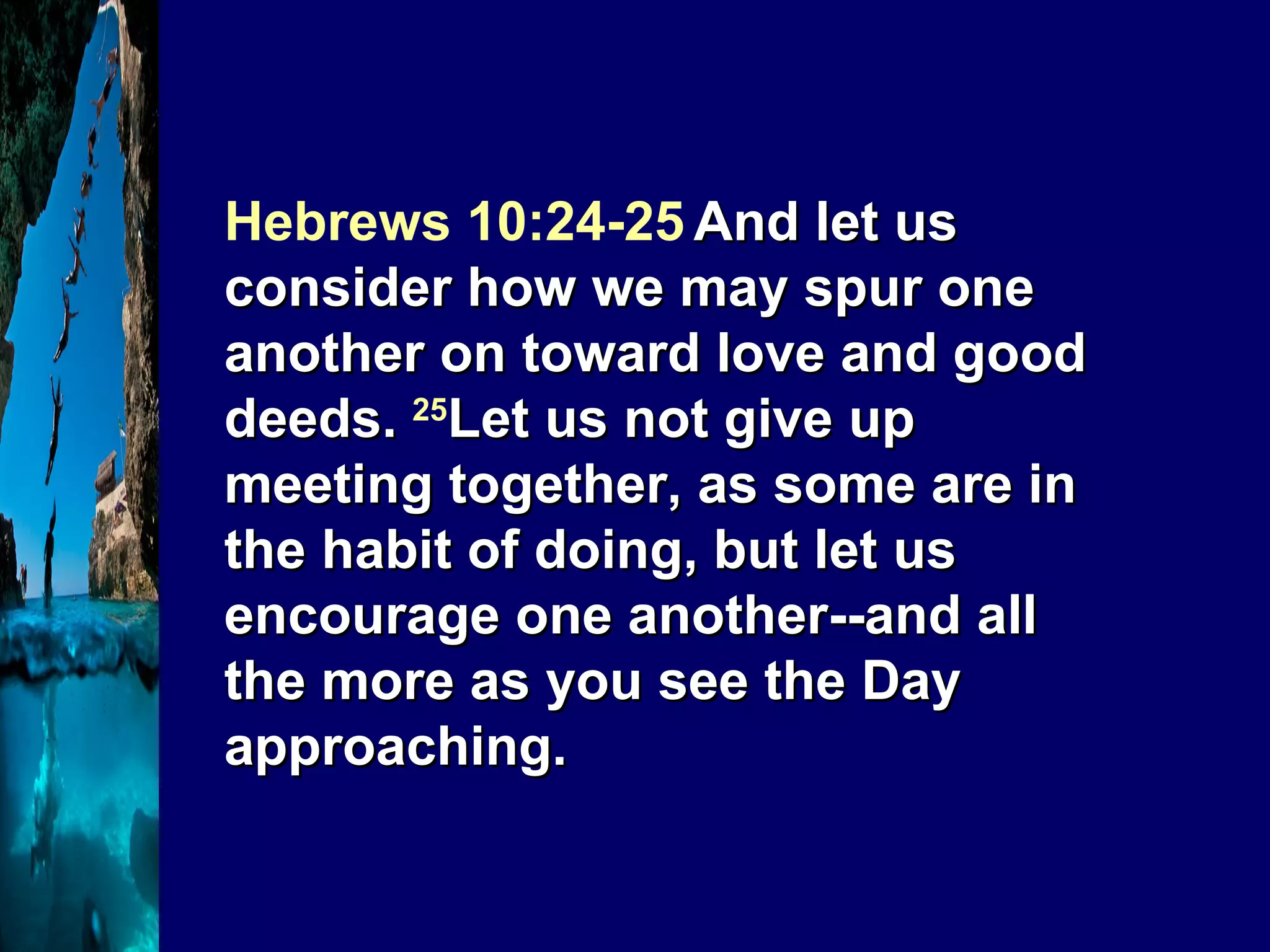 Hebrews 10:24-25 And let us consider how we may spur one another on toward love and good deeds. $^{25}$Let us not give up meeting together, as some are in the habit of doing, but let us encourage one another--and all the more as you see the Day approaching.